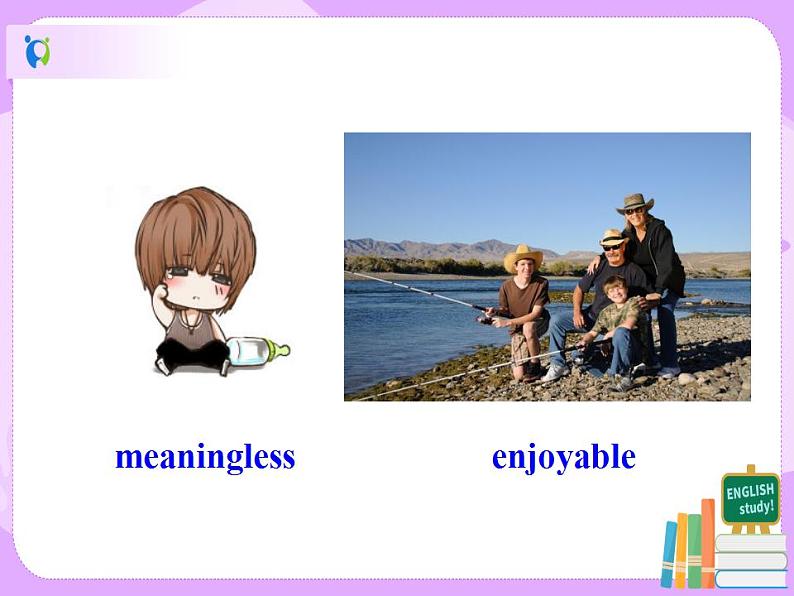 meaningless

enjoyable

ENGLISH
study!